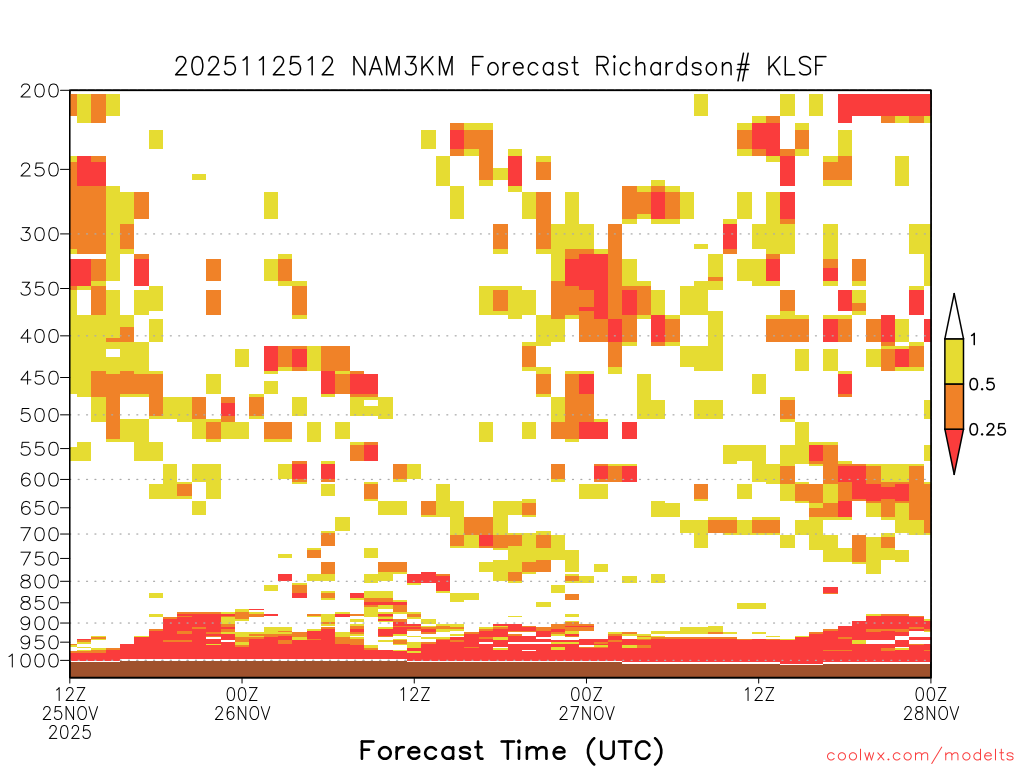 2025112512 NAM3KM Forecast Richardson# KLSF

200
250
300
350
400
450
500
550
600
650
700
750
800
850
900
950
1000

1
0.5
0.25

12Z
25NOV
2025
00Z
26NOV
12Z
00Z
27NOV
12Z
00Z
28NOV

Forecast Time (UTC)

coolwx.com/modelts